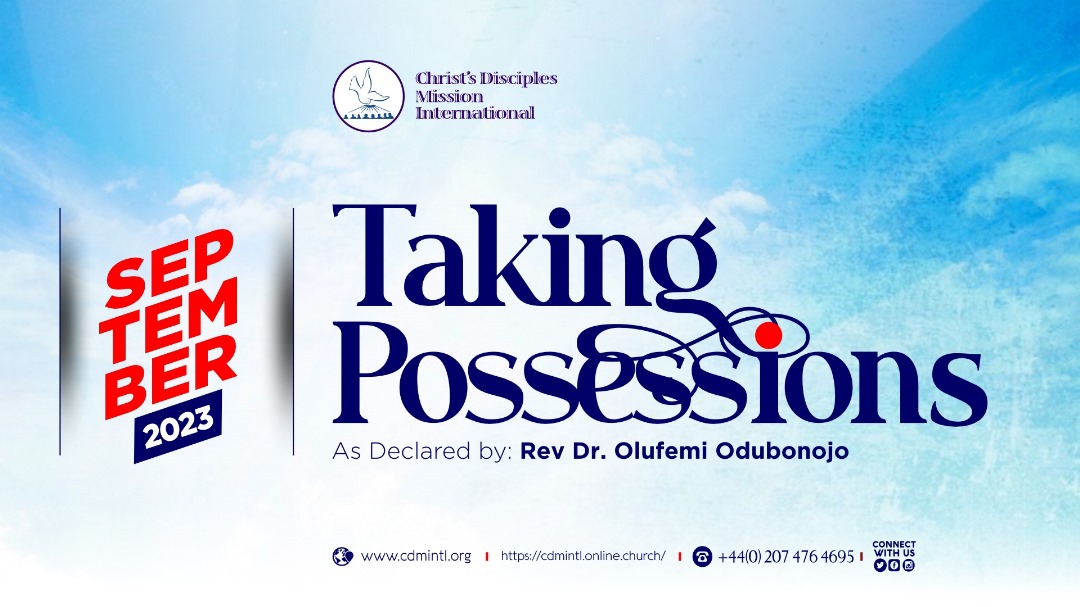 Christ's Disciples Mission International

SEP TEM BER 2023

Taking Possessions

As Declared by: Rev Dr. Olufemi Odubonojo

www.cdmintl.org | https://cdmintl.online.church/ | +44(0) 207 476 4695 | CONNECT WITH US